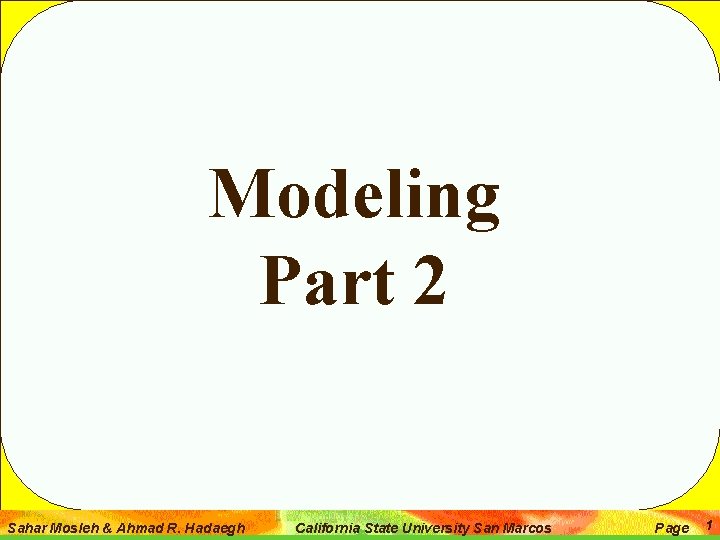 Modeling
Part 2

Sahar Mosleh & Ahmad R. Hadaegh California State University San Marcos Page 1